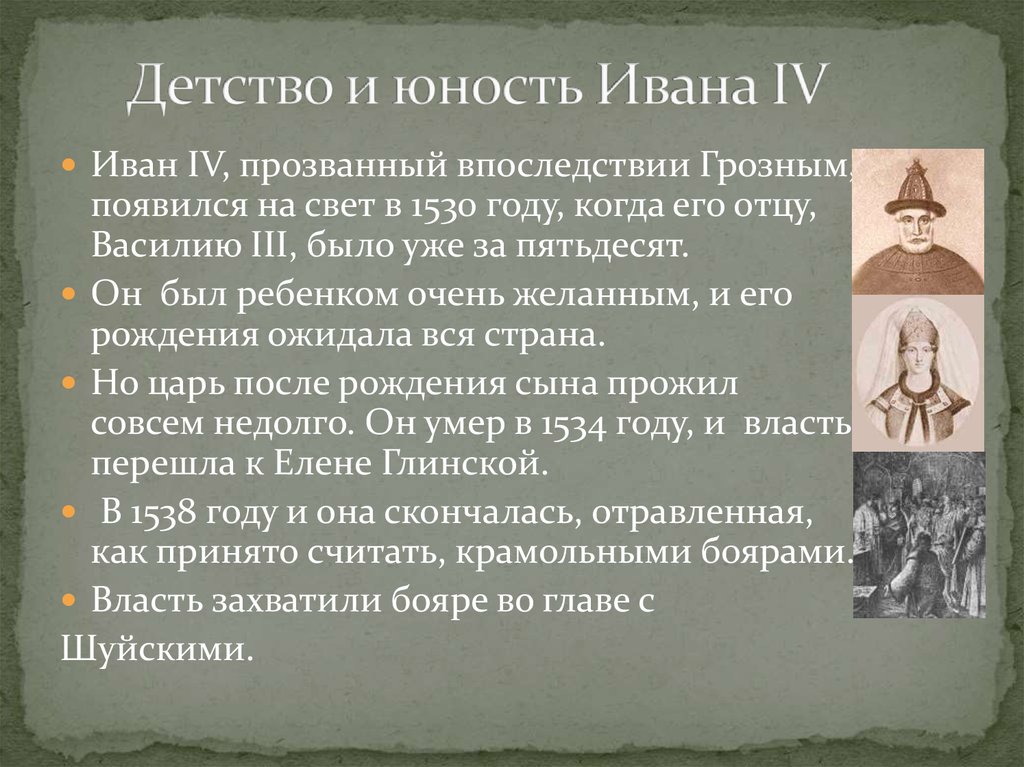 Детство и юность Ивана IV

Иван IV, прозванный впоследствии Грозным, появился на свет в 1530 году, когда его отцу, Василию III, было уже за пятьдесят.

Он был ребенком очень желанным, и его рождения ожидала вся страна.

Но царь после рождения сына прожил совсем недолго. Он умер в 1534 году, и власть перешла к Елене Глинской.

В 1538 году и она скончалась, отравленная, как принято считать, крамольными боярами.

Власть захватили бояре во главе с Шуйскими.